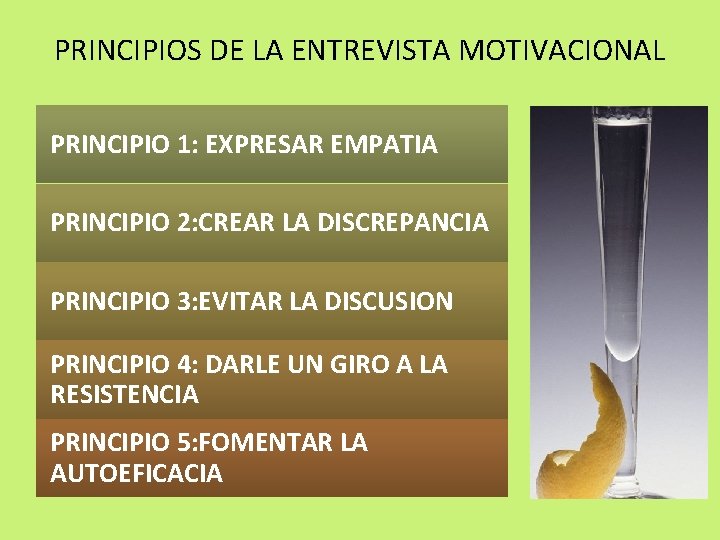 PRINCIPIOS DE LA ENTREVISTA MOTIVACIONAL

PRINCIPIO 1: EXPRESAR EMPATIA

PRINCIPIO 2:CREAR LA DISCREPANCIA

PRINCIPIO 3:EVITAR LA DISCUSION

PRINCIPIO 4: DARLE UN GIRO A LA RESISTENCIA

PRINCIPIO 5:FOMENTAR LA AUTOEFICACIA